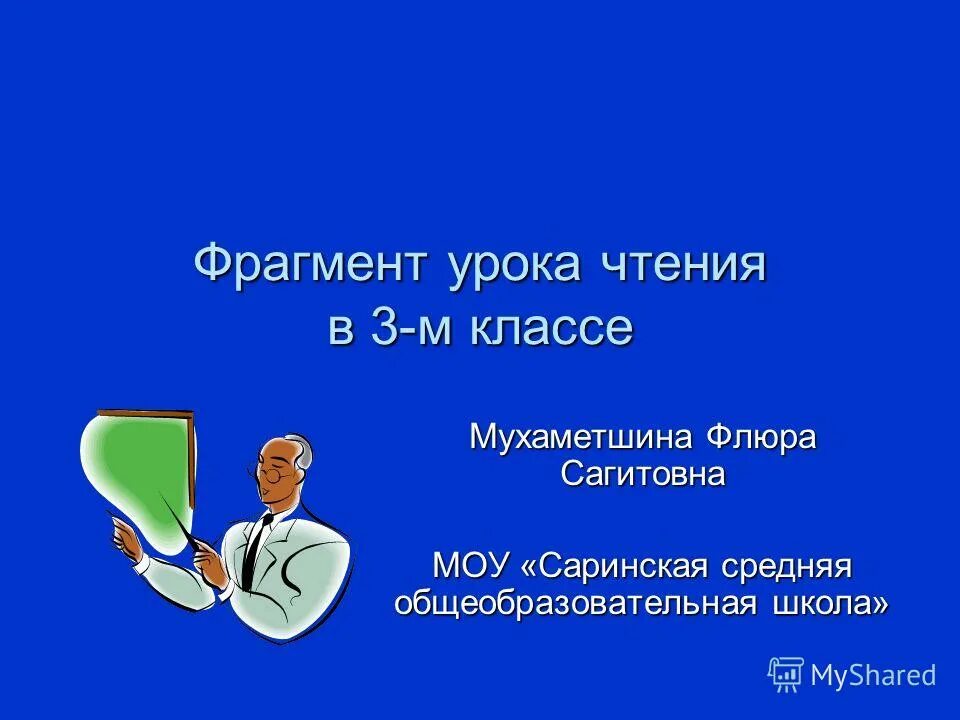 Фрагмент урока чтения в 3-м классе

Мухаметшина Флюра Сагитовна

МОУ «Саринская средняя общеобразовательная школа»

MyShared